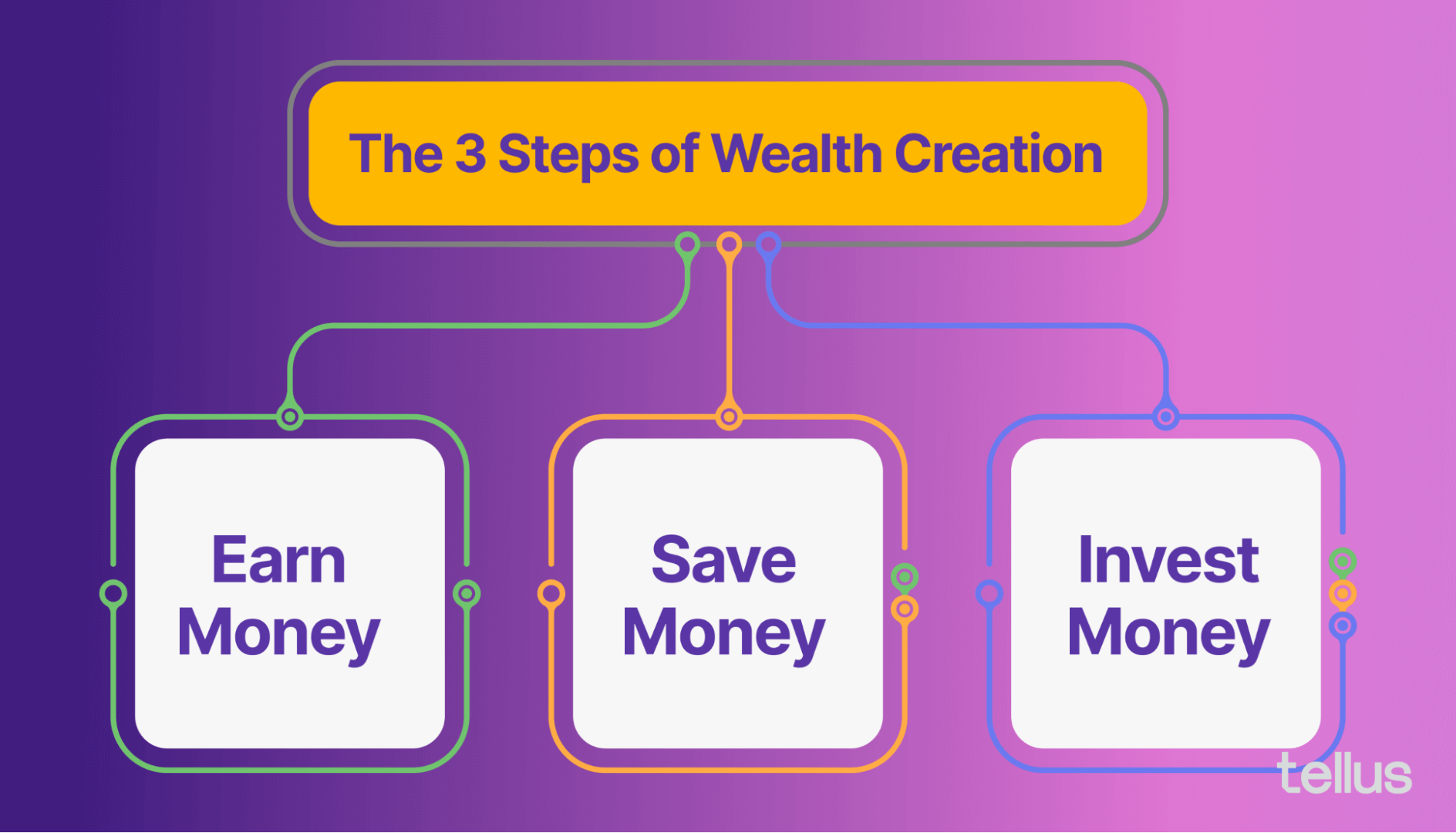 The 3 Steps of Wealth Creation

Earn Money

Save Money

Invest Money

tellus